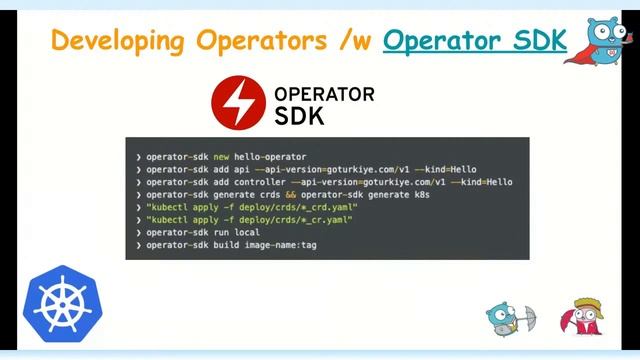 Developing Operators /w Operator SDK

OPERATOR SDK

❯ operator-sdk new hello-operator
❯ operator-sdk add api --api-version=goturkiye.com/v1 --kind=Hello
❯ operator-sdk add controller --api-version=goturkiye.com/v1 --kind=Hello
❯ operator-sdk generate crds && operator-sdk generate k8s
❯ "kubectl apply -f deploy/crds/*_crd.yaml"
❯ "kubectl apply -f deploy/crds/*_cr.yaml"
❯ operator-sdk run local
❯ operator-sdk build image-name:tag